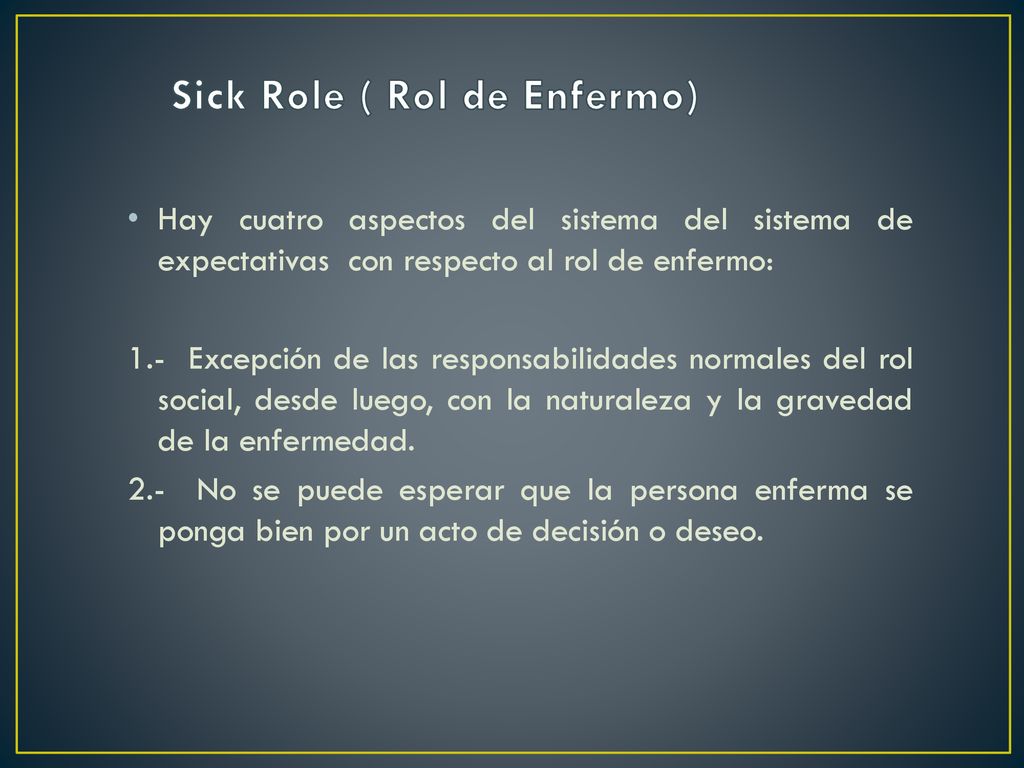 Sick Role ( Rol de Enfermo)

• Hay cuatro aspectos del sistema del sistema de expectativas con respecto al rol de enfermo:

1.- Excepción de las responsabilidades normales del rol social, desde luego, con la naturaleza y la gravedad de la enfermedad.

2.- No se puede esperar que la persona enferma se ponga bien por un acto de decisión o deseo.